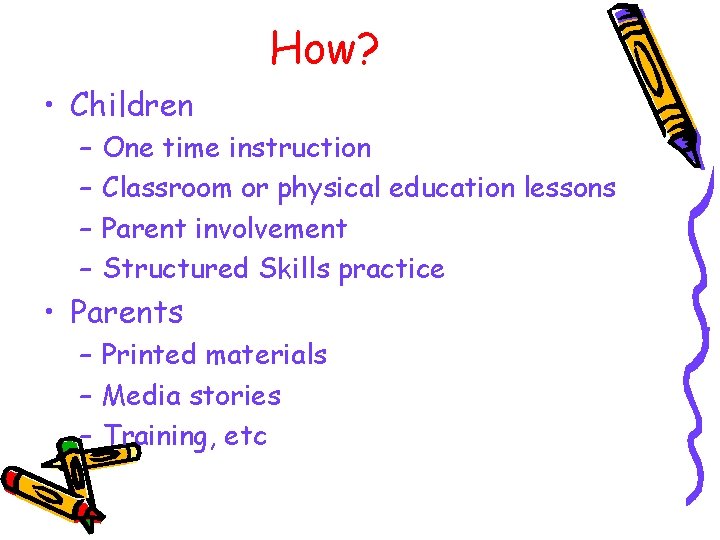 How?

• Children
– One time instruction
– Classroom or physical education lessons
– Parent involvement
– Structured Skills practice
• Parents
– Printed materials
– Media stories
– Training, etc